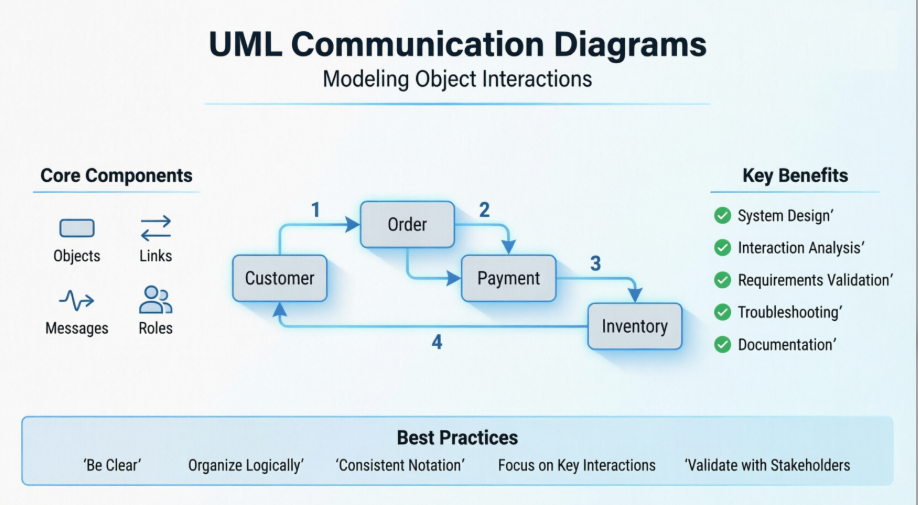 UML Communication Diagrams

Modeling Object Interactions

Core Components

Objects

Links

Messages

Roles

1

Order

2

Customer

Payment

3

Inventory

4

Key Benefits

System Design'

Interaction Analysis'

Requirements Validation'

Troubleshooting'

Documentation'

Best Practices

'Be Clear'

Organize Logically'

'Consistent Notation'

Focus on Key Interactions

'Validate with Stakeholders